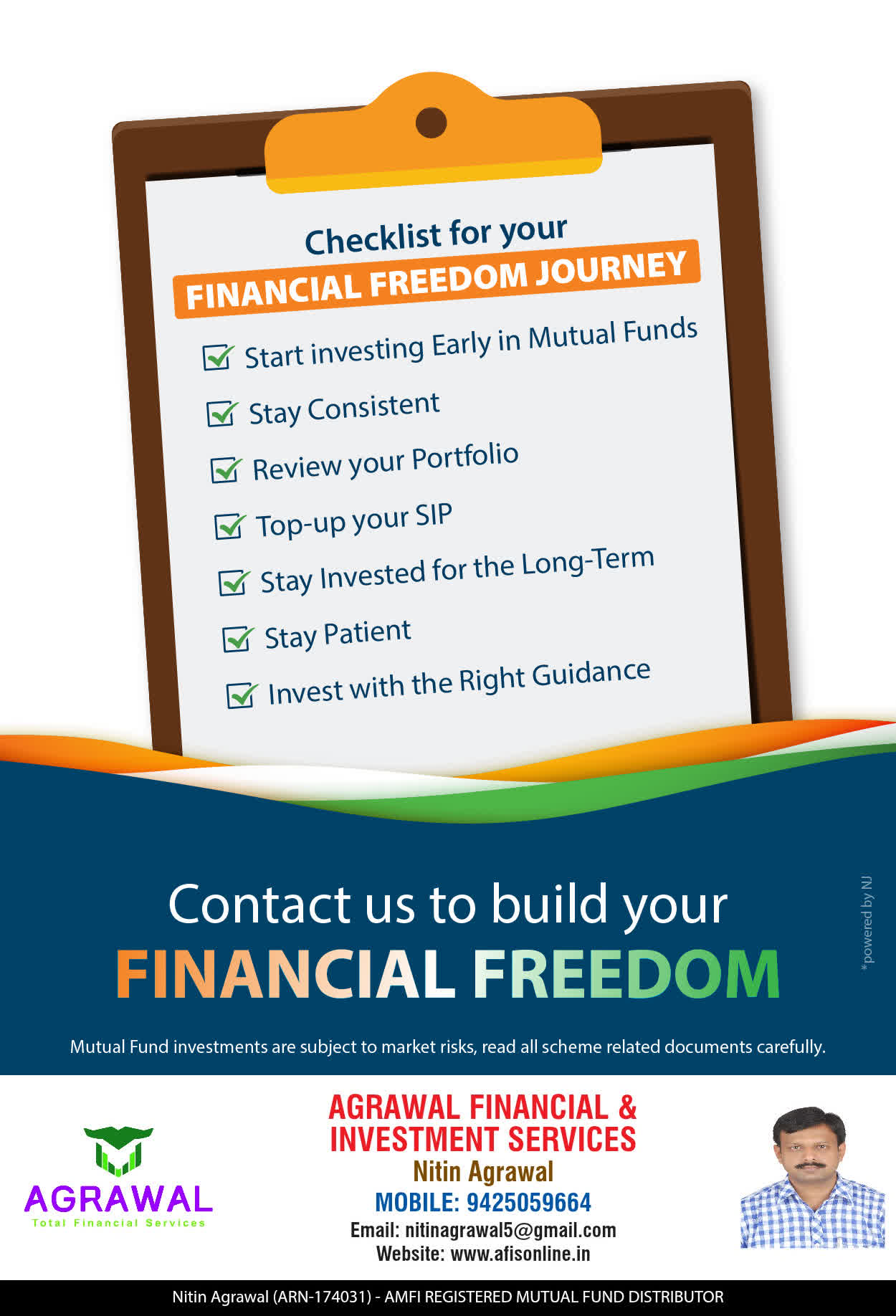 Checklist for your
FINANCIAL FREEDOM JOURNEY

Start investing Early in Mutual Funds
Stay Consistent
Review your Portfolio
Top-up your SIP
Stay Invested for the Long-Term
Stay Patient
Invest with the Right Guidance

Contact us to build your
FINANCIAL FREEDOM

*powered by NJ

Mutual Fund investments are subject to market risks, read all scheme related documents carefully.

AGRAWAL
Total Financial Services

AGRAWAL FINANCIAL & INVESTMENT SERVICES
Nitin Agrawal
MOBILE: 9425059664
Email: nitinagrawal5@gmail.com
Website: www.afisonline.in

Nitin Agrawal (ARN-174031) - AMFI REGISTERED MUTUAL FUND DISTRIBUTOR